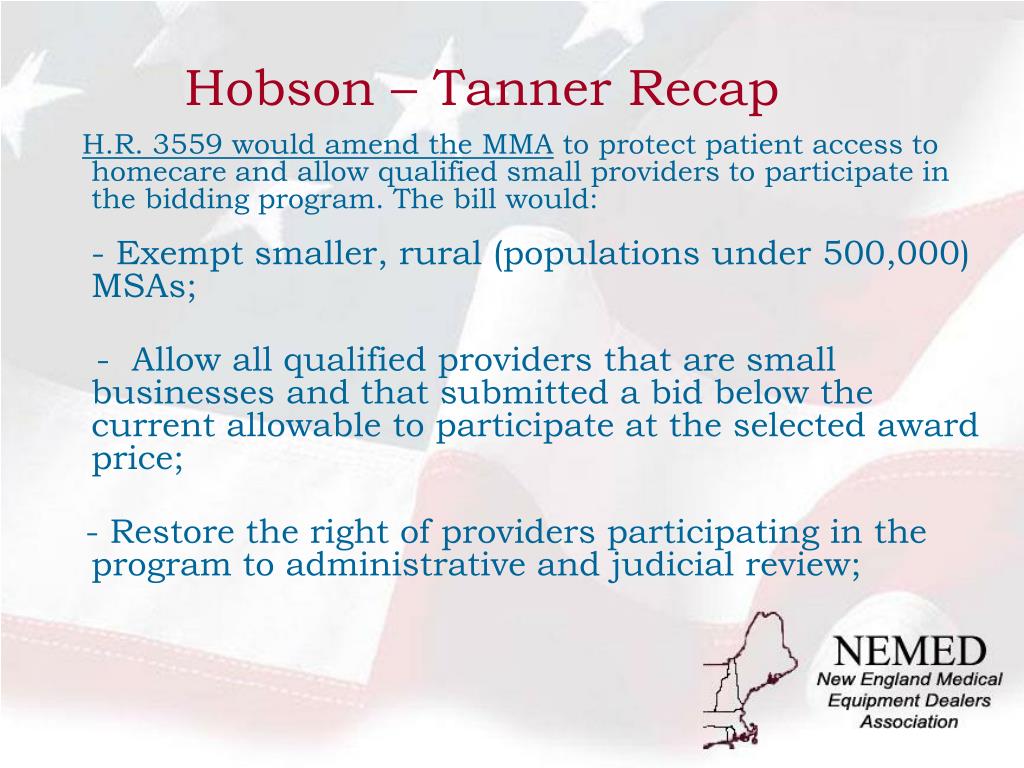 Hobson – Tanner Recap

H.R. 3559 would amend the MMA to protect patient access to homecare and allow qualified small providers to participate in the bidding program. The bill would:

- Exempt smaller, rural (populations under 500,000) MSAs;

- Allow all qualified providers that are small businesses and that submitted a bid below the current allowable to participate at the selected award price;

- Restore the right of providers participating in the program to administrative and judicial review;

NEMED
New England Medical Equipment Dealers Association